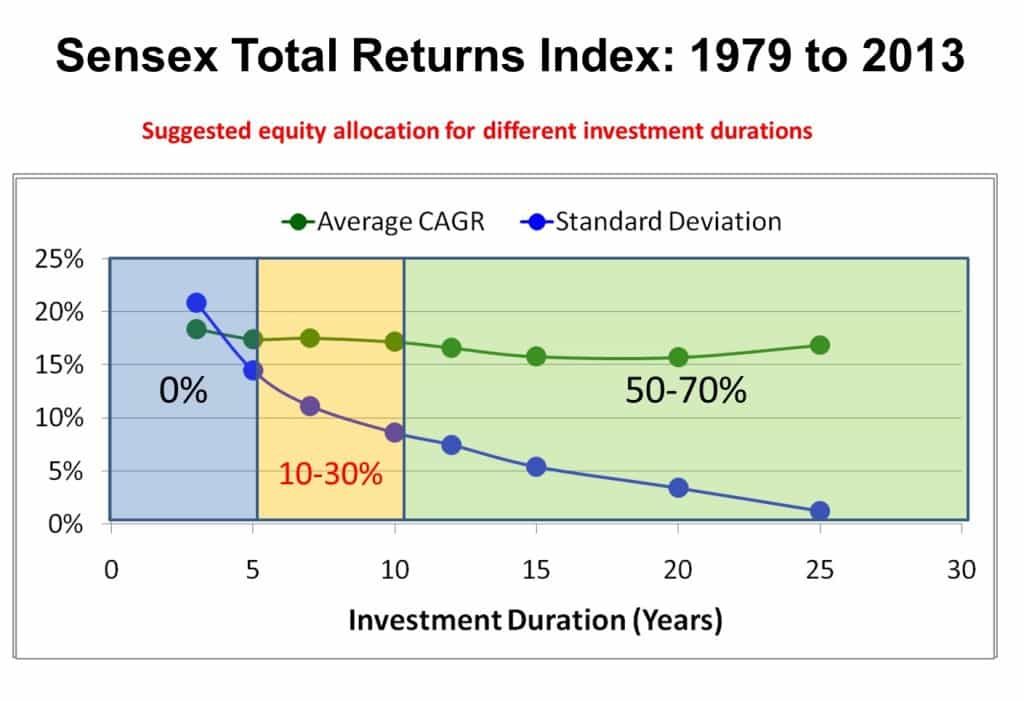 Sensex Total Returns Index: 1979 to 2013

Suggested equity allocation for different investment durations

Average CAGR
Standard Deviation

25%
20%
15%
10%
5%
0%

0%
10-30%
50-70%

0
5
10
15
20
25
30

Investment Duration (Years)